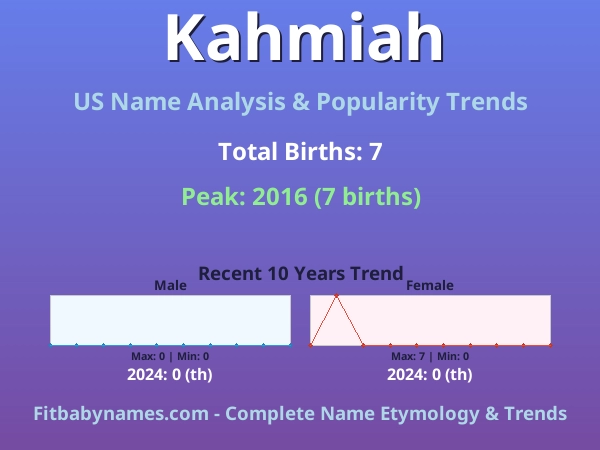 Kahmiah

US Name Analysis & Popularity Trends

Total Births: 7

Peak: 2016 (7 births)

Recent 10 Years Trend

Male

Max: 0 | Min: 0

2024: 0 (th)

Female

Max: 7 | Min: 0

2024: 0 (th)

Fitbabynames.com - Complete Name Etymology & Trends